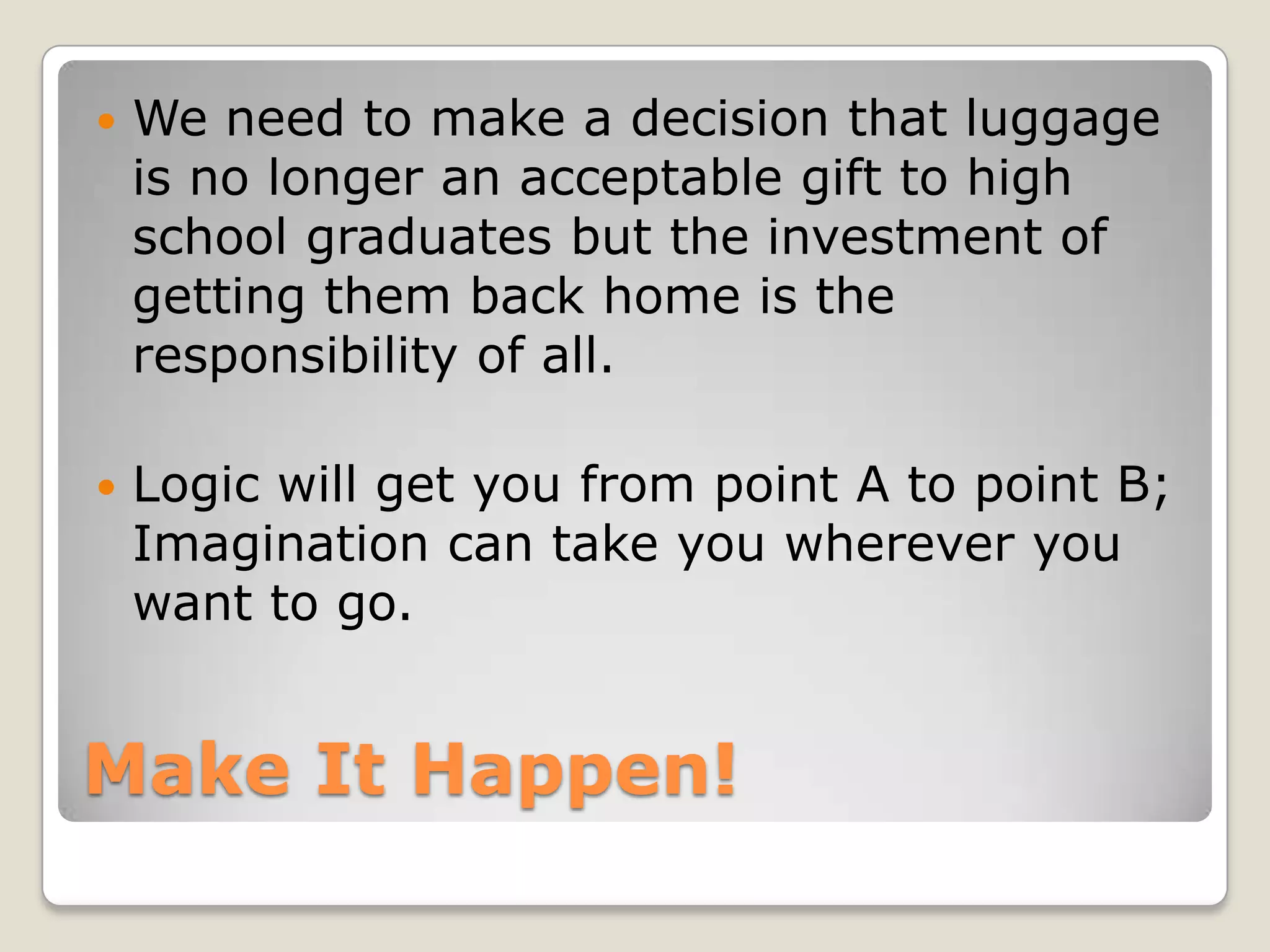 - We need to make a decision that luggage is no longer an acceptable gift to high school graduates but the investment of getting them back home is the responsibility of all.

- Logic will get you from point A to point B; Imagination can take you wherever you want to go.

Make It Happen!